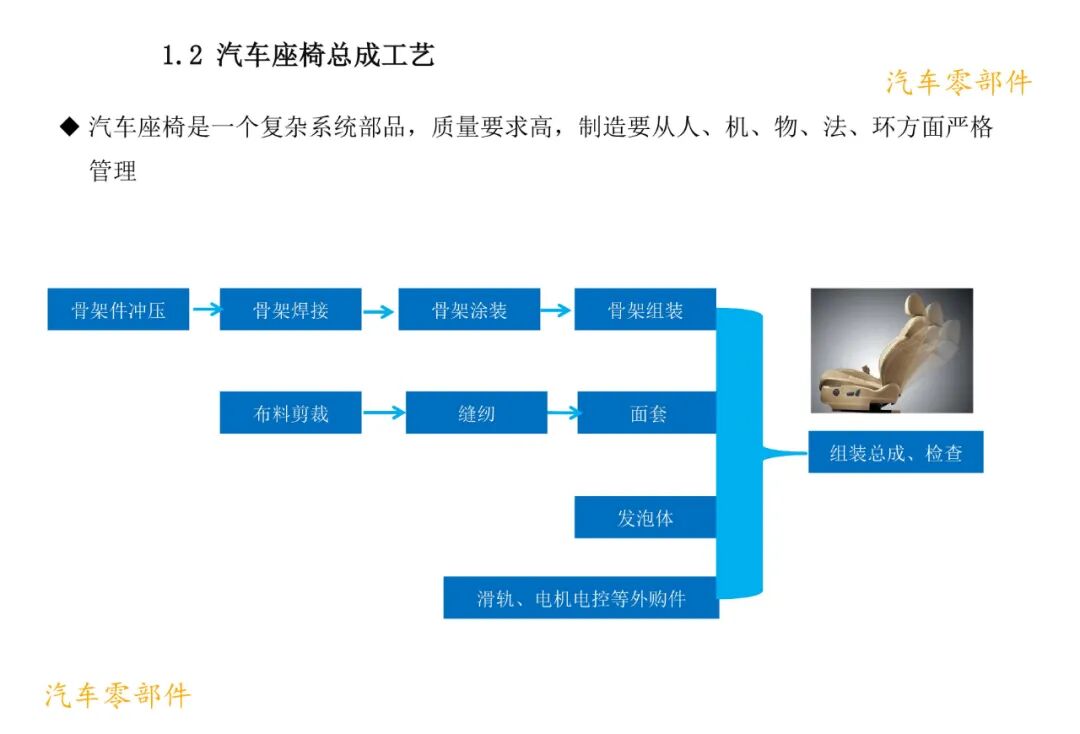 1.2 汽车座椅总成工艺

汽车零部件

◆ 汽车座椅是一个复杂系统部品，质量要求高，制造要从人、机、物、法、环方面严格管理

骨架件冲压

骨架焊接

骨架涂装

骨架组装

布料剪裁

缝纫

面套

发泡体

滑轨、电机电控等外购件

组装总成、检查

汽车零部件